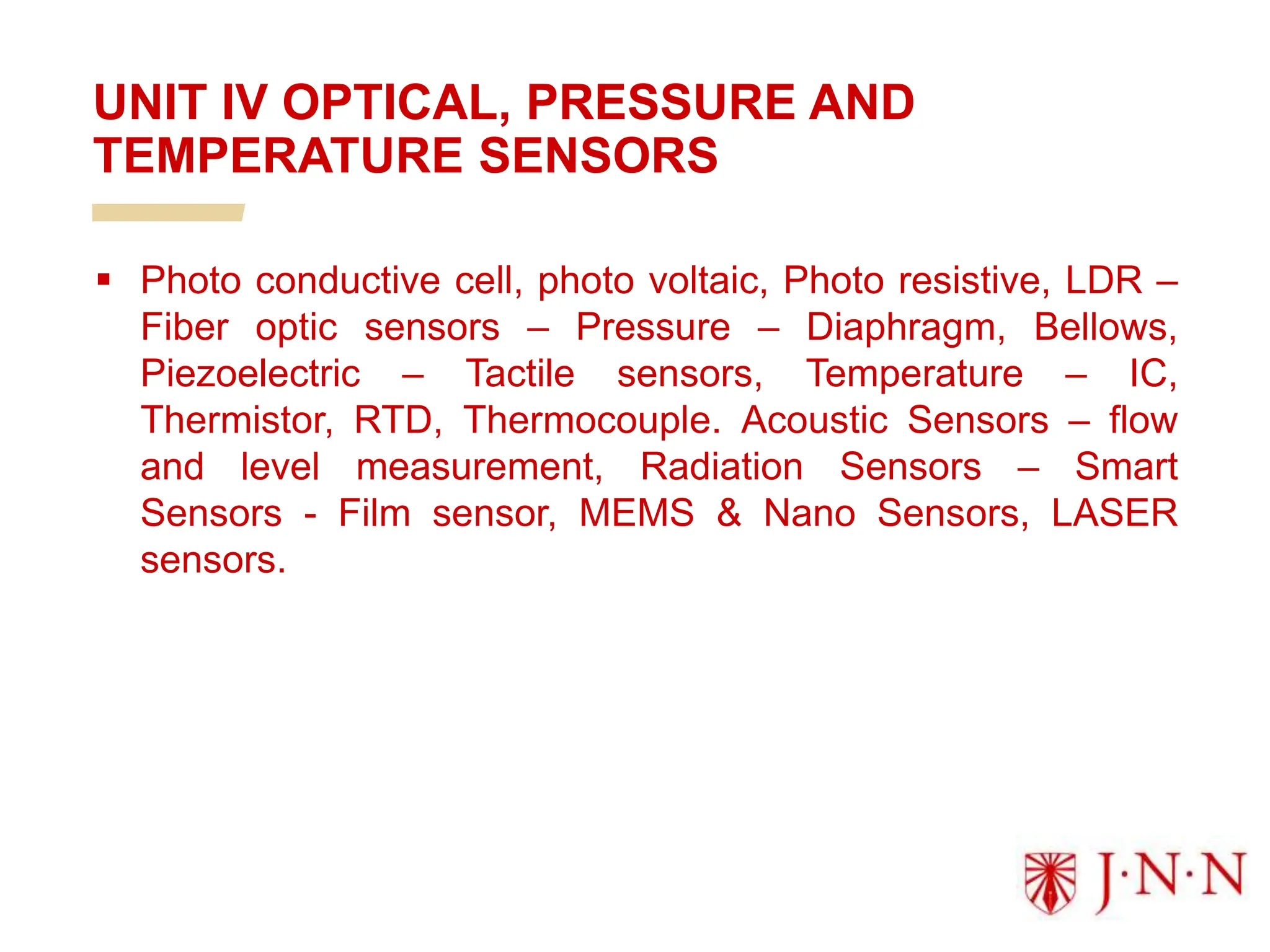 UNIT IV OPTICAL, PRESSURE AND TEMPERATURE SENSORS

▪ Photo conductive cell, photo voltaic, Photo resistive, LDR – Fiber optic sensors – Pressure – Diaphragm, Bellows, Piezoelectric – Tactile sensors, Temperature – IC, Thermistor, RTD, Thermocouple. Acoustic Sensors – flow and level measurement, Radiation Sensors – Smart Sensors - Film sensor, MEMS & Nano Sensors, LASER sensors.

J·N·N